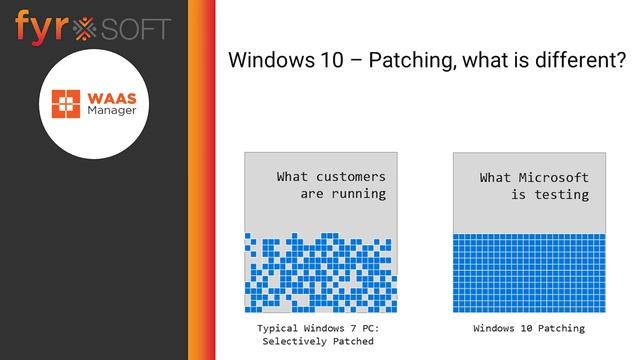 fyr SOFT

WAAS Manager

Windows 10 – Patching, what is different?

What customers are running

Typical Windows 7 PC: Selectively Patched

What Microsoft is testing

Windows 10 Patching